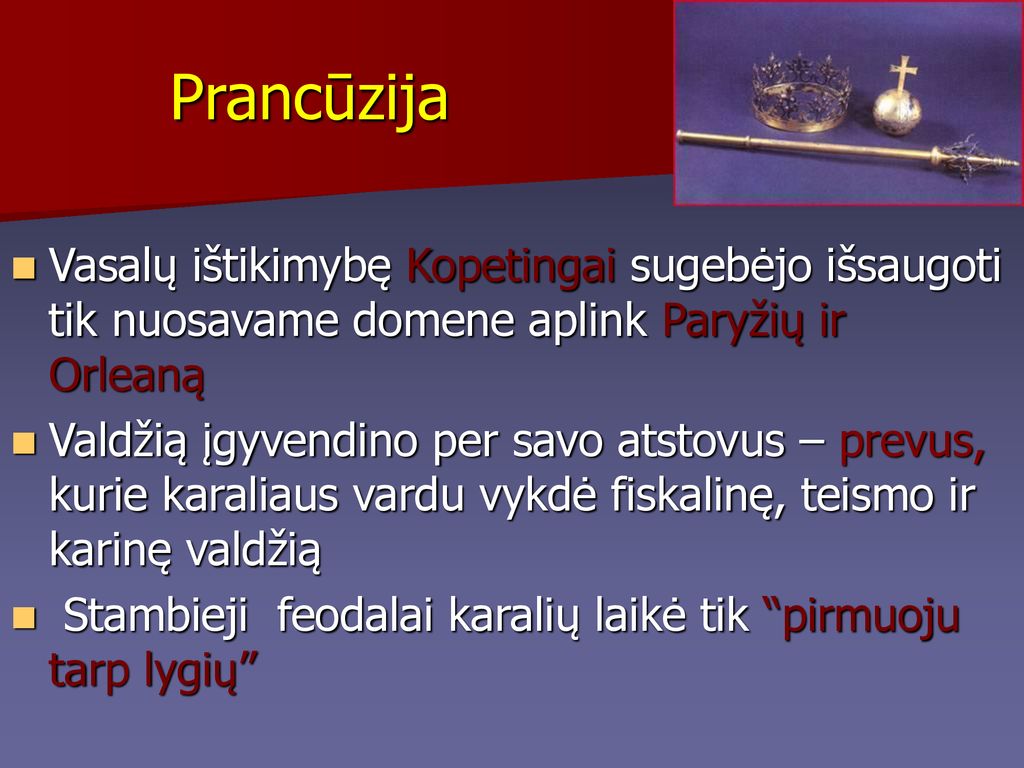 Prancūzija

Vasalų ištikimybę Kopetingai sugebėjo išsaugoti tik nuosavame domene aplink Paryžių ir Orleaną

Valdžią įgyvendino per savo atstovus – prevus, kurie karaliaus vardu vykdė fiskalinę, teismo ir karinę valdžią

Stambieji feodalai karalių laikė tik “pirmuoju tarp lygių”